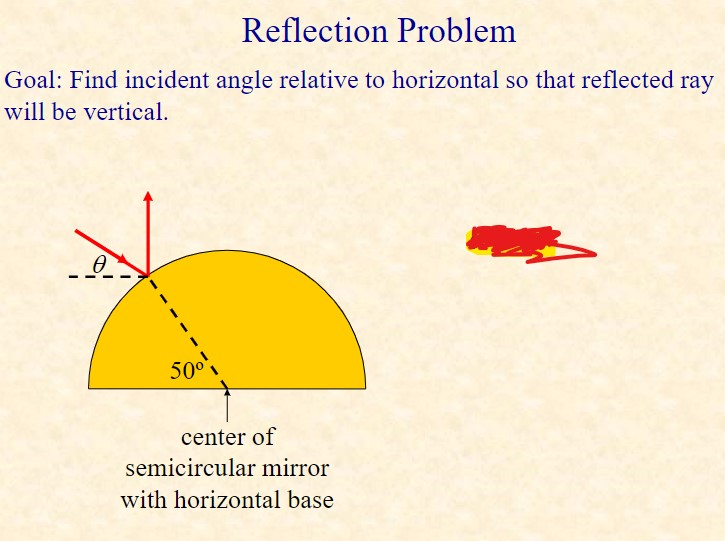 Reflection Problem

Goal: Find incident angle relative to horizontal so that reflected ray will be vertical.

$\theta$

$50^o$

center of semicircular mirror with horizontal base